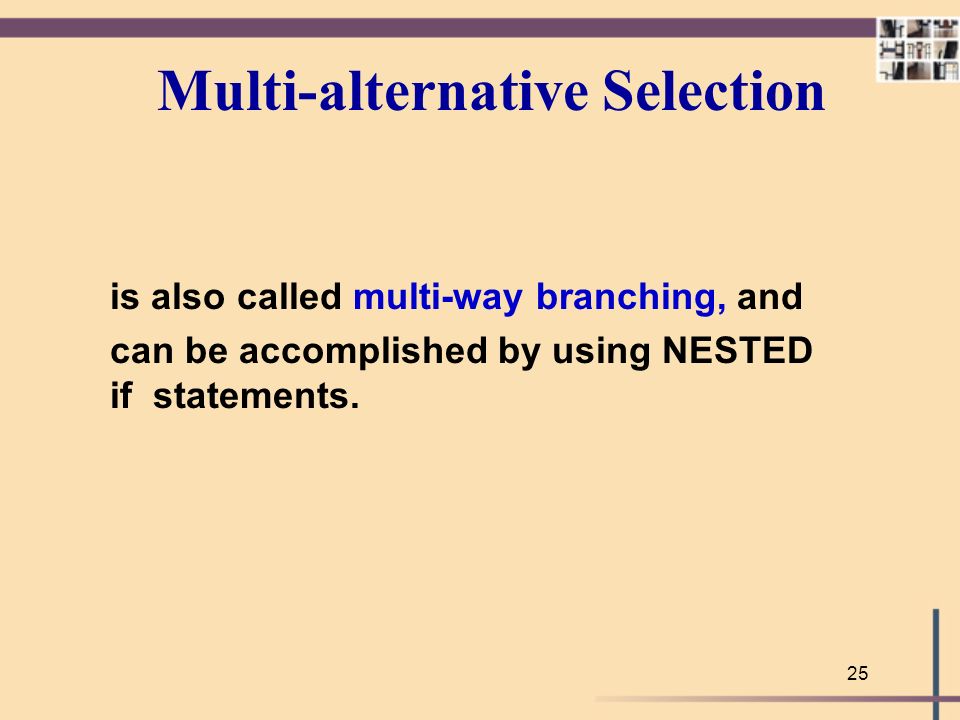 Multi-alternative Selection

is also called multi-way branching, and can be accomplished by using NESTED if statements.

25